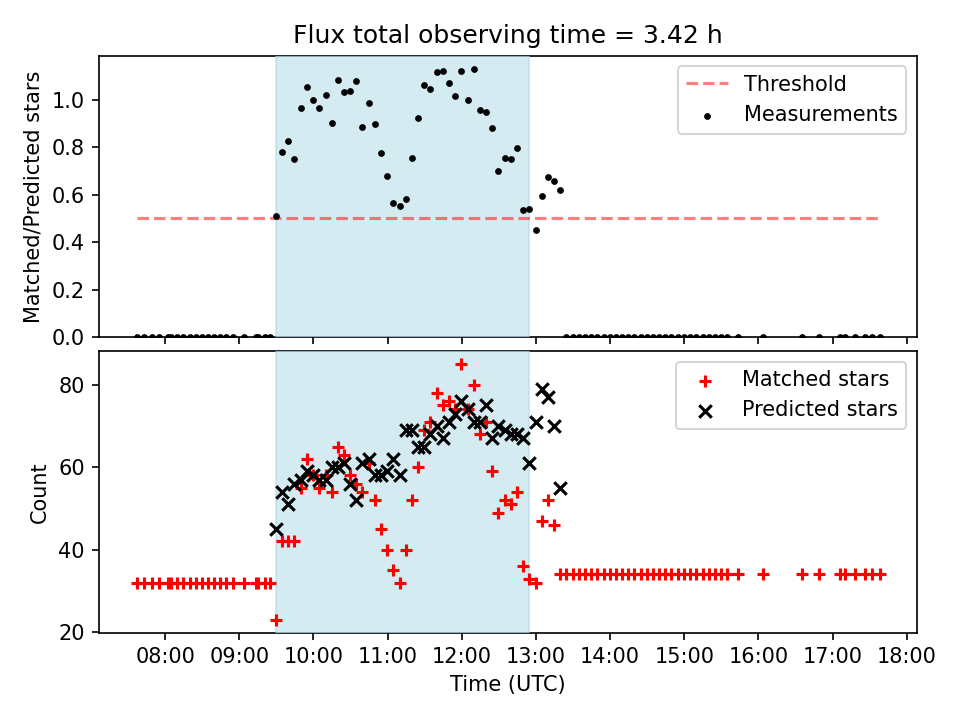 Flux total observing time = 3.42 h

Matched/Predicted stars

1.0
0.8
0.6
0.4
0.2
0.0

Threshold
Measurements

Count

80
60
40
20

Matched stars
Predicted stars

08:00 09:00 10:00 11:00 12:00 13:00 14:00 15:00 16:00 17:00 18:00

Time (UTC)